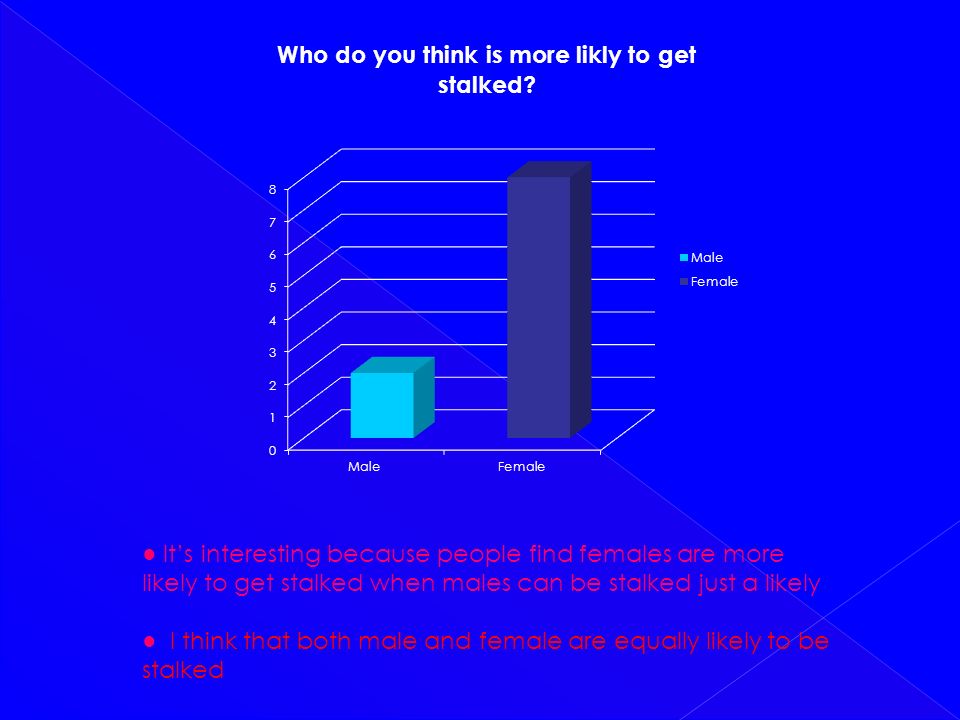 Who do you think is more likly to get stalked?

8
7
6
5
4
3
2
1
0

Male
Female

Male
Female

● It's interesting because people find females are more likely to get stalked when males can be stalked just a likely

● I think that both male and female are equally likely to be stalked